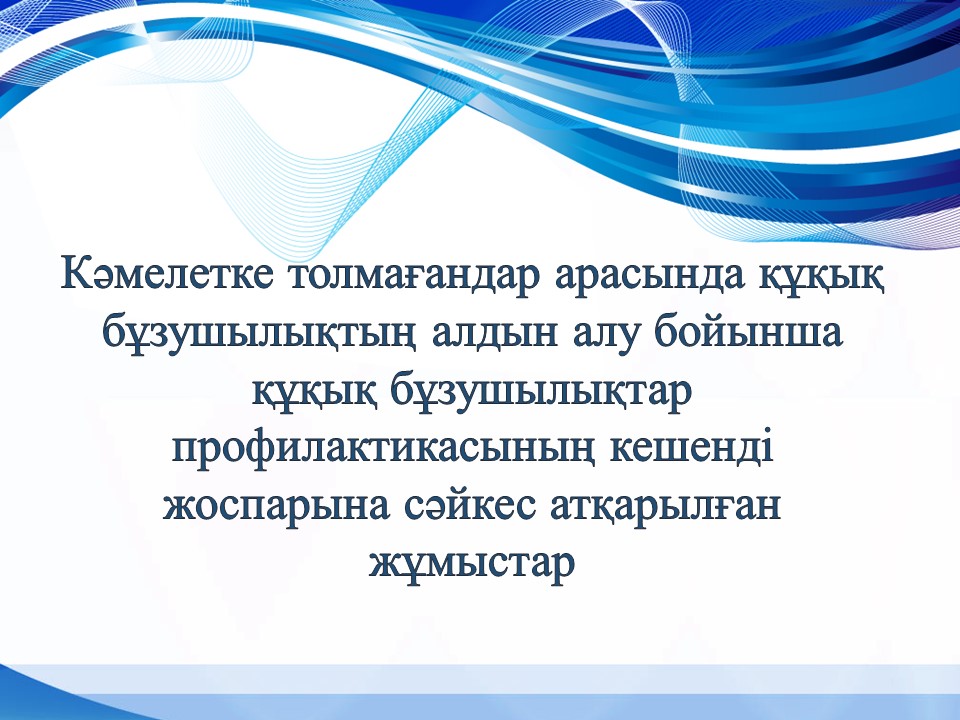 Кәмелетке толмағандар арасында құқық бұзушылықтың алдын алу бойынша құқық бұзушылықтар профилактикасының кешенді жоспарына сәйкес атқарылған жұмыстар